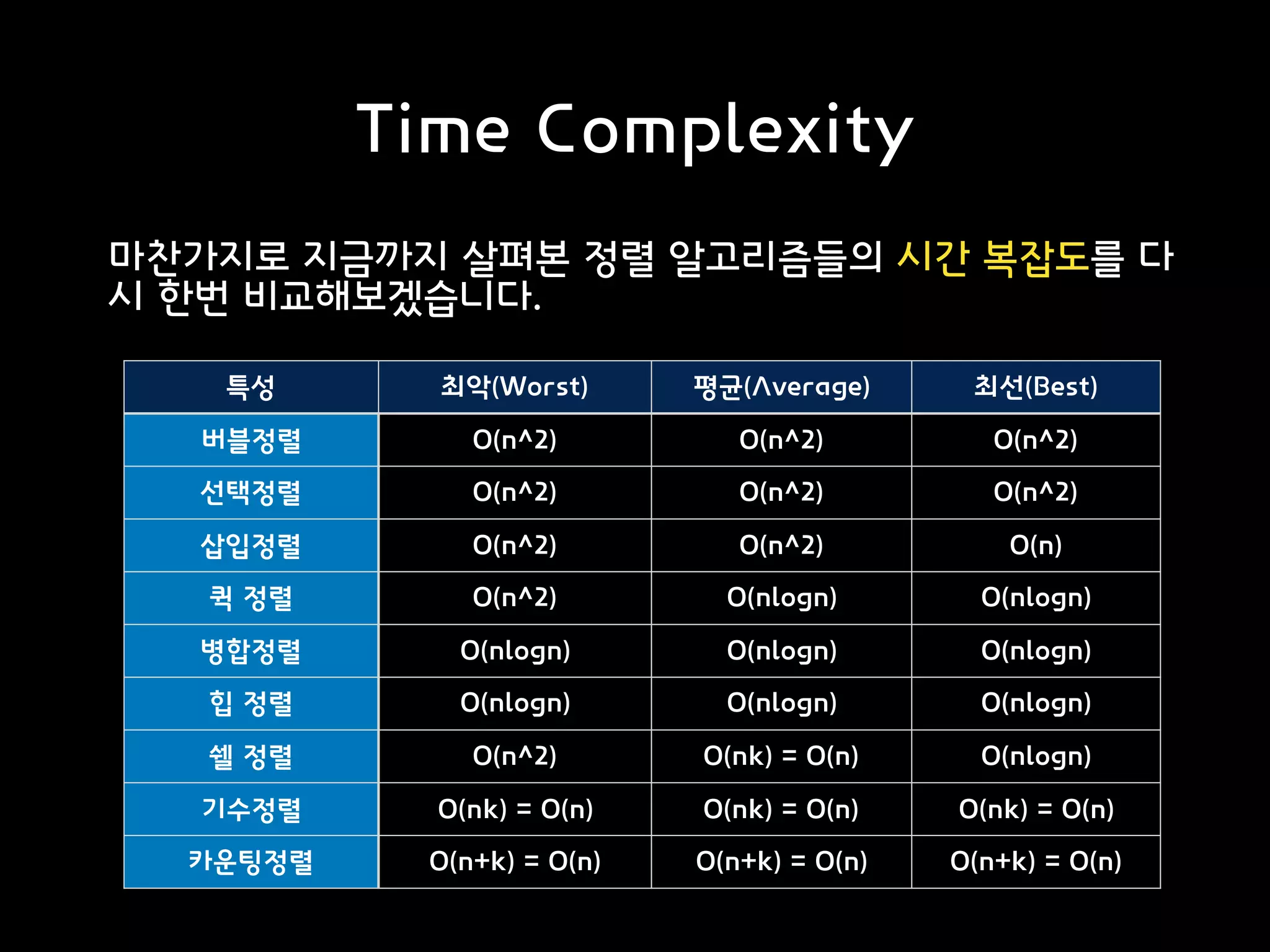 Time Complexity

마찬가지로 지금까지 살펴본 정렬 알고리즘들의 시간 복잡도를 다시 한번 비교해보겠습니다.

| 특성 | 최악(Worst) | 평균(Average) | 최선(Best) |
|---|---|---|---|
| 버블정렬 | O(n^2) | O(n^2) | O(n^2) |
| 선택정렬 | O(n^2) | O(n^2) | O(n^2) |
| 삽입정렬 | O(n^2) | O(n^2) | O(n) |
| 퀵 정렬 | O(n^2) | O(nlogn) | O(nlogn) |
| 병합정렬 | O(nlogn) | O(nlogn) | O(nlogn) |
| 힙 정렬 | O(nlogn) | O(nlogn) | O(nlogn) |
| 쉘 정렬 | O(n^2) | O(nk) = O(n) | O(nlogn) |
| 기수정렬 | O(nk) = O(n) | O(nk) = O(n) | O(nk) = O(n) |
| 카운팅정렬 | O(n+k) = O(n) | O(n+k) = O(n) | O(n+k) = O(n) |